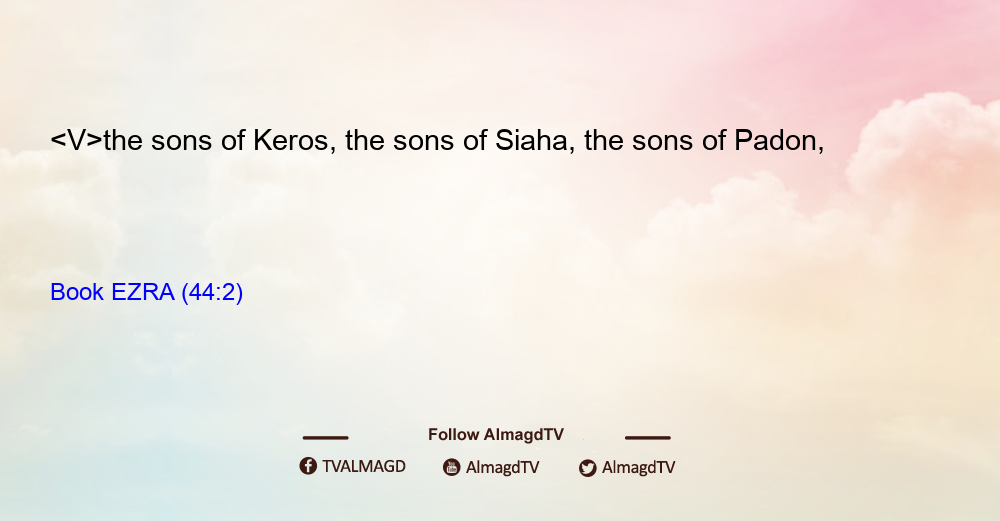 <V>the sons of Keros, the sons of Siaha, the sons of Padon,

Book EZRA (44:2)

Follow AlmagdTV

TVALMAGD AlmagdTV AlmagdTV